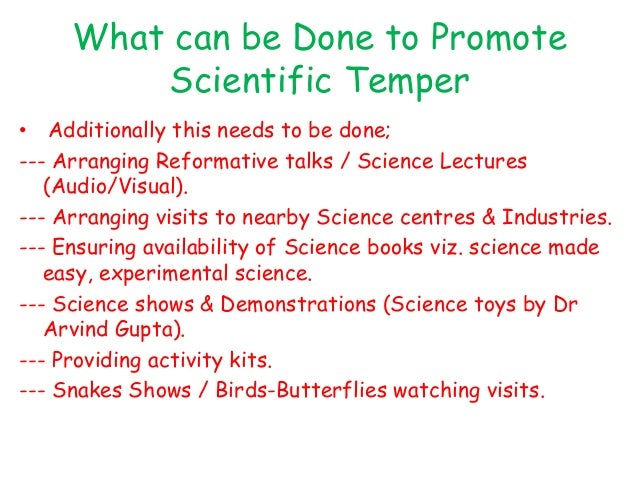 What can be Done to Promote Scientific Temper

• Additionally this needs to be done;
--- Arranging Reformative talks / Science Lectures (Audio/Visual).
--- Arranging visits to nearby Science centres & Industries.
--- Ensuring availability of Science books viz. science made easy, experimental science.
--- Science shows & Demonstrations (Science toys by Dr Arvind Gupta).
--- Providing activity kits.
--- Snakes Shows / Birds-Butterflies watching visits.